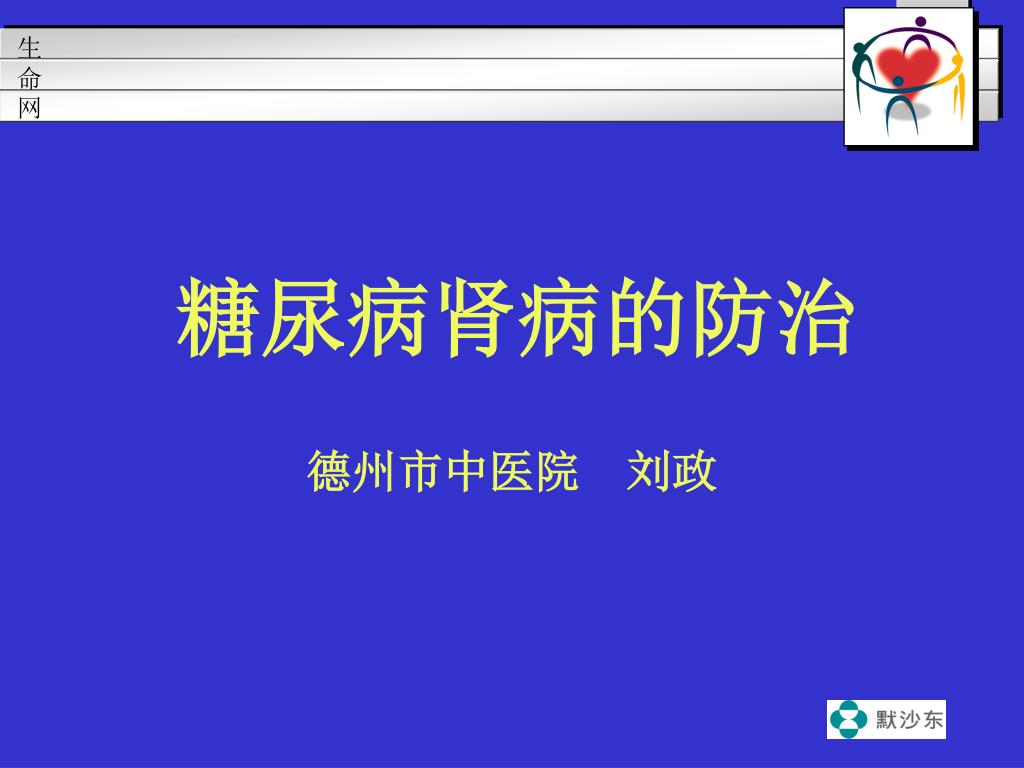 生
命
网

糖尿病肾病的防治

德州市中医院　刘政

默沙东